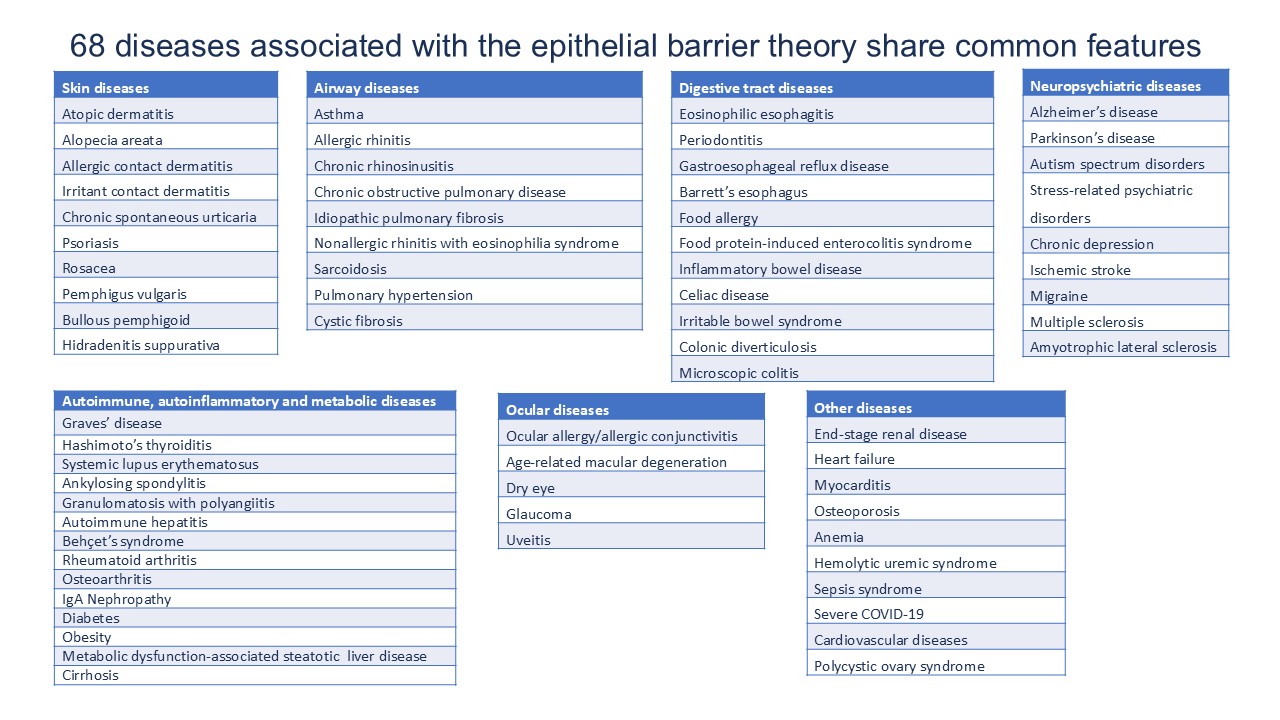 68 diseases associated with the epithelial barrier theory share common features

| Skin diseases |
|---|
| Atopic dermatitis |
| Alopecia areata |
| Allergic contact dermatitis |
| Irritant contact dermatitis |
| Chronic spontaneous urticaria |
| Psoriasis |
| Rosacea |
| Pemphigus vulgaris |
| Bullous pemphigoid |
| Hidradenitis suppurativa |

| Airway diseases |
|---|
| Asthma |
| Allergic rhinitis |
| Chronic rhinosinusitis |
| Chronic obstructive pulmonary disease |
| Idiopathic pulmonary fibrosis |
| Nonallergic rhinitis with eosinophilia syndrome |
| Sarcoidosis |
| Pulmonary hypertension |
| Cystic fibrosis |

| Digestive tract diseases |
|---|
| Eosinophilic esophagitis |
| Periodontitis |
| Gastroesophageal reflux disease |
| Barrett's esophagus |
| Food allergy |
| Food protein-induced enterocolitis syndrome |
| Inflammatory bowel disease |
| Celiac disease |
| Irritable bowel syndrome |
| Colonic diverticulosis |
| Microscopic colitis |

| Neuropsychiatric diseases |
|---|
| Alzheimer's disease |
| Parkinson's disease |
| Autism spectrum disorders |
| Stress-related psychiatric disorders |
| Chronic depression |
| Ischemic stroke |
| Migraine |
| Multiple sclerosis |
| Amyotrophic lateral sclerosis |

| Autoimmune, autoinflammatory and metabolic diseases |
|---|
| Graves' disease |
| Hashimoto's thyroiditis |
| Systemic lupus erythematosus |
| Ankylosing spondylitis |
| Granulomatosis with polyangiitis |
| Autoimmune hepatitis |
| Behçet's syndrome |
| Rheumatoid arthritis |
| Osteoarthritis |
| IgA Nephropathy |
| Diabetes |
| Obesity |
| Metabolic dysfunction-associated steatotic liver disease |
| Cirrhosis |

| Ocular diseases |
|---|
| Ocular allergy/allergic conjunctivitis |
| Age-related macular degeneration |
| Dry eye |
| Glaucoma |
| Uveitis |

| Other diseases |
|---|
| End-stage renal disease |
| Heart failure |
| Myocarditis |
| Osteoporosis |
| Anemia |
| Hemolytic uremic syndrome |
| Sepsis syndrome |
| Severe COVID-19 |
| Cardiovascular diseases |
| Polycystic ovary syndrome |